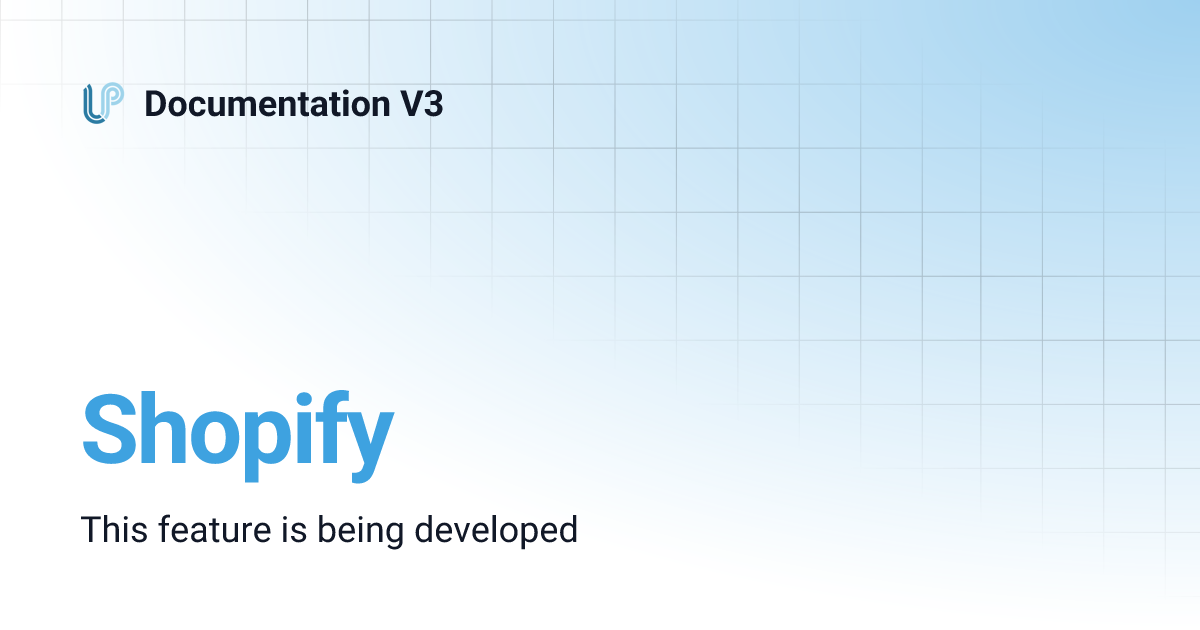 Documentation V3

Shopify

This feature is being developed